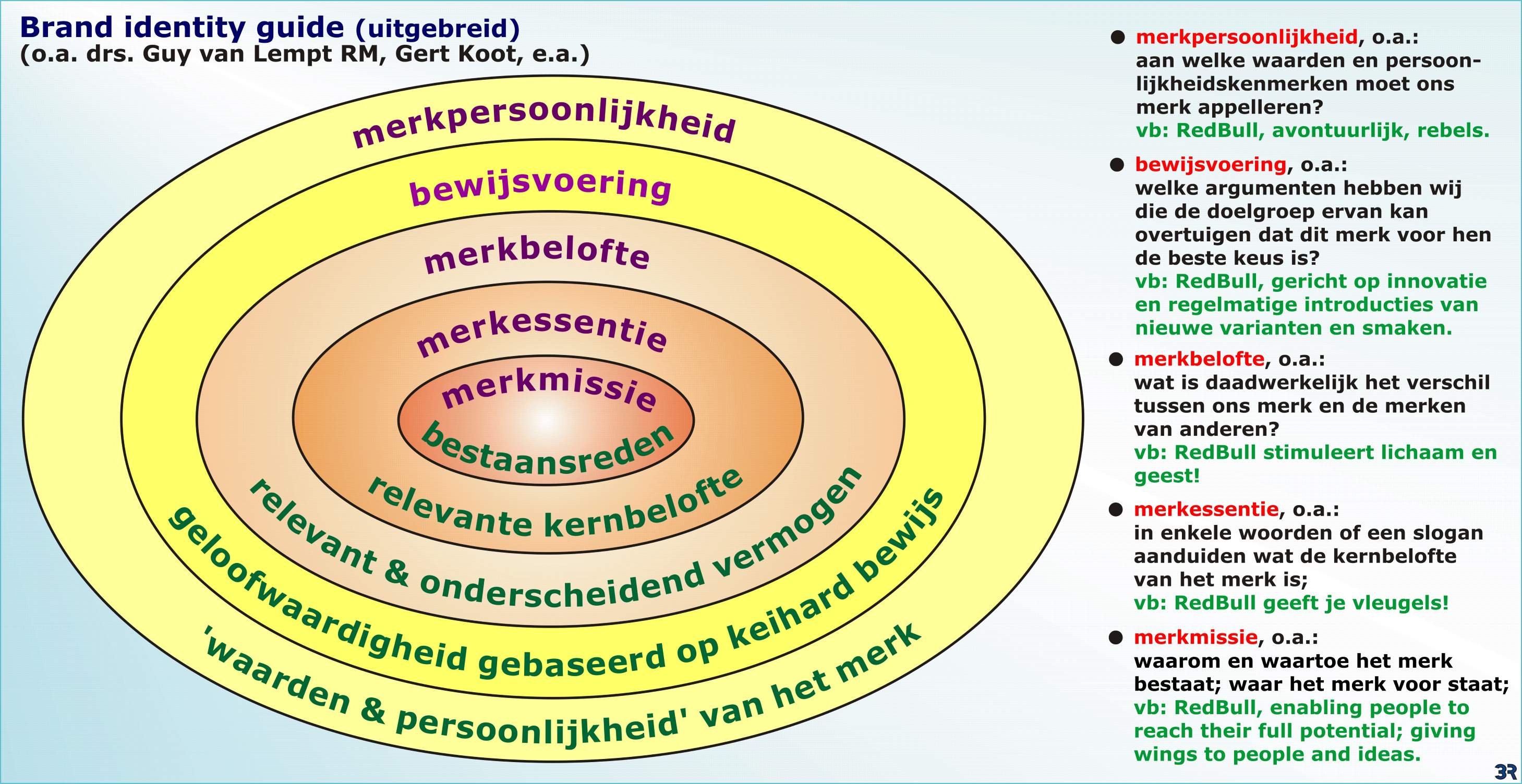 Brand identity guide (uitgebreid)
(o.a. drs. Guy van Lempt RM, Gert Koot, e.a.)

merkpersoonlijkheid
bewijsvoering
merkbelofte
merkessentie
merkmissie
bestaansreden
relevante kernbelofte
relevant & onderscheidend vermogen
geloofwaardigheid gebaseerd op keihard bewijs
'waarden & persoonlijkheid' van het merk

● merkpersoonlijkheid, o.a.:
aan welke waarden en persoonlijkheidskenmerken moet ons merk appelleren?
vb: RedBull, avontuurlijk, rebels.

● bewijsvoering, o.a.:
welke argumenten hebben wij die de doelgroep ervan kan overtuigen dat dit merk voor hen de beste keus is?
vb: RedBull, gericht op innovatie en regelmatige introducties van nieuwe varianten en smaken.

● merkbelofte, o.a.:
wat is daadwerkelijk het verschil tussen ons merk en de merken van anderen?
vb: RedBull stimuleert lichaam en geest!

● merkessentie, o.a.:
in enkele woorden of een slogan aanduiden wat de kernbelofte van het merk is;
vb: RedBull geeft je vleugels!

● merkmissie, o.a.:
waarom en waartoe het merk bestaat; waar het merk voor staat;
vb: RedBull, enabling people to reach their full potential; giving wings to people and ideas.

3R